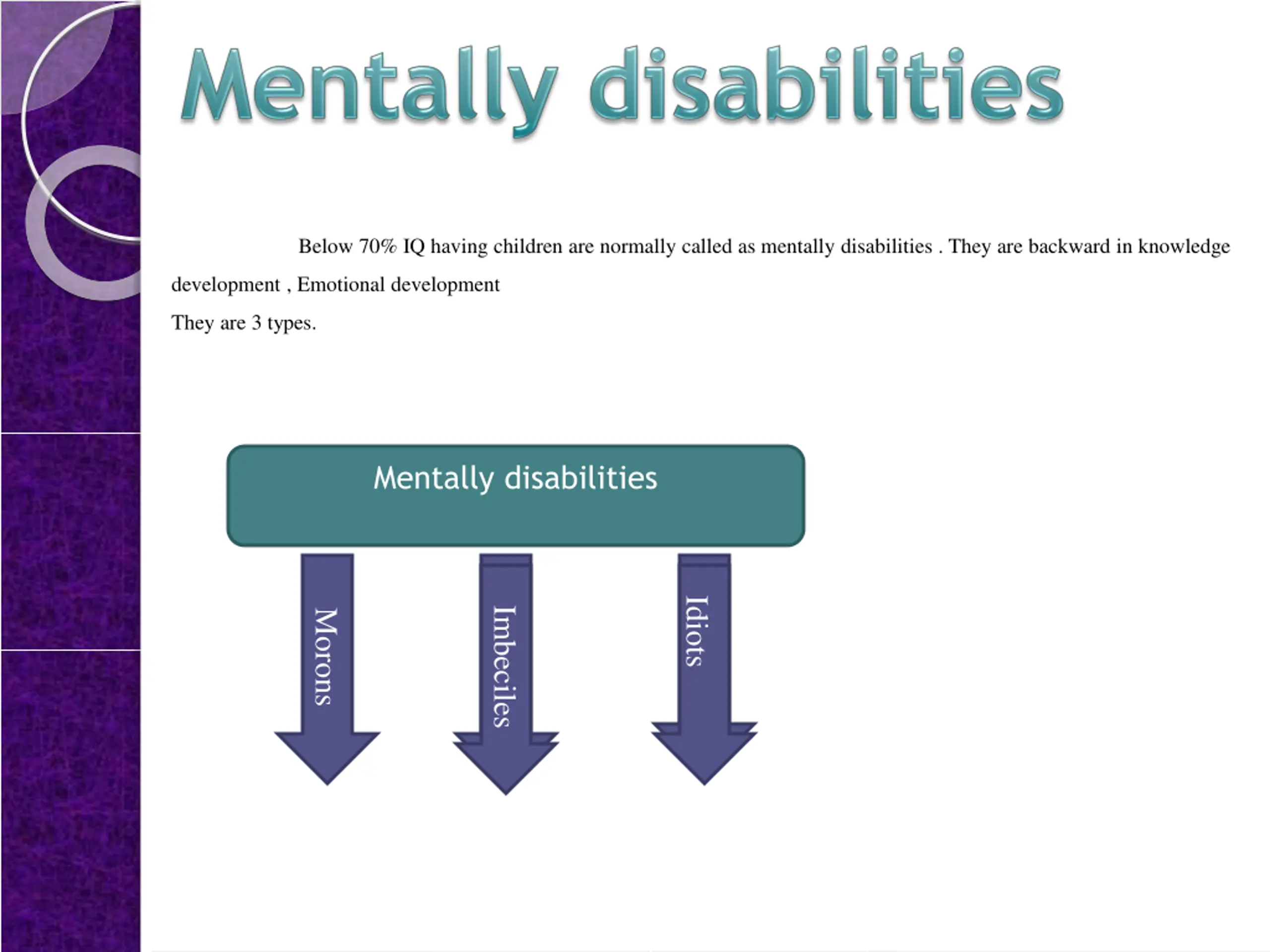 Mentally disabilities

Below 70% IQ having children are normally called as mentally disabilities . They are backward in knowledge development , Emotional development

They are 3 types.

Mentally disabilities

Morons

Imbeciles

Idiots